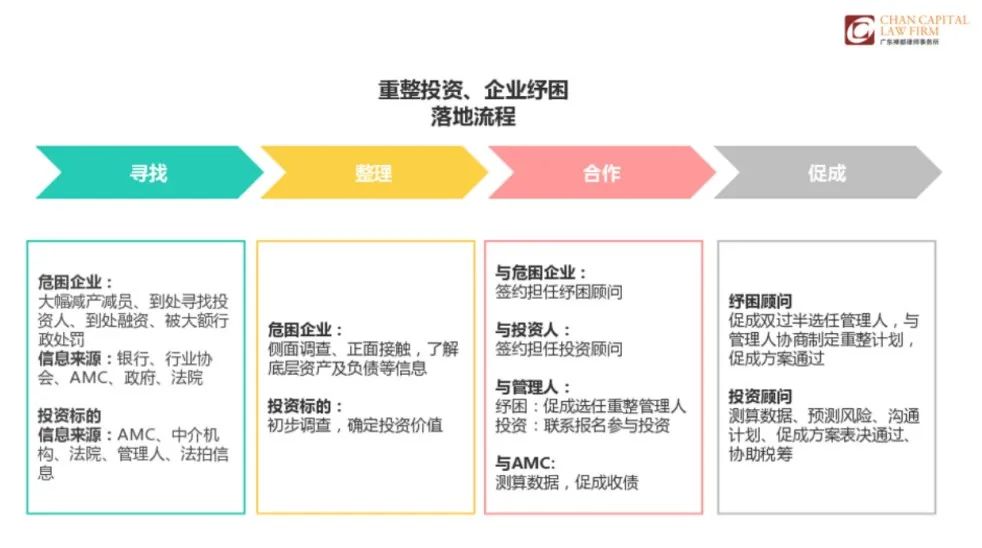 CHAN CAPITAL
LAW FIRM
广东禅都律师事务所

重整投资、企业纾困
落地流程

寻找

整理

合作

促成

危困企业：
大幅减产减员、到处寻找投资人、到处融资、被大额行政处罚
信息来源：银行、行业协会、AMC、政府、法院

投资标的
信息来源：AMC、中介机构、法院、管理人、法拍信息

危困企业：
侧面调查、正面接触，了解底层资产及负债等信息

投资标的：
初步调查，确定投资价值

与危困企业：
签约担任纾困顾问

与投资人：
签约担任投资顾问

与管理人：
纾困：促成选任重整管理人
投资：联系报名参与投资

与AMC:
测算数据，促成收债

纾困顾问
促成双过半选任管理人，与管理人协商制定重整计划，促成方案通过

投资顾问
测算数据、预测风险、沟通计划、促成方案表决通过、协助税筹